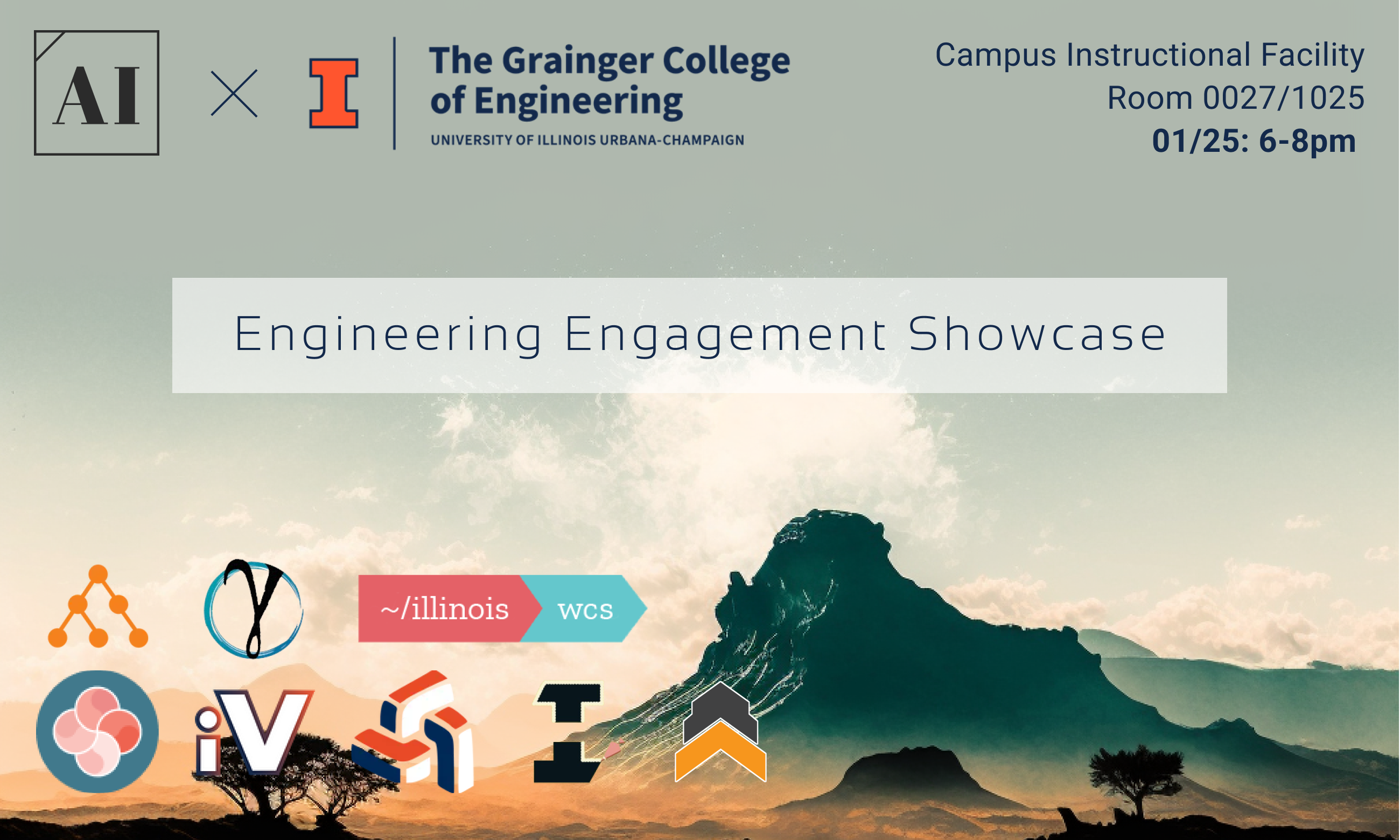 AI × I The Grainger College of Engineering
UNIVERSITY OF ILLINOIS URBANA-CHAMPAIGN

Campus Instructional Facility
Room 0027/1025
01/25: 6-8pm

Engineering Engagement Showcase

~/illinois wcs

iV